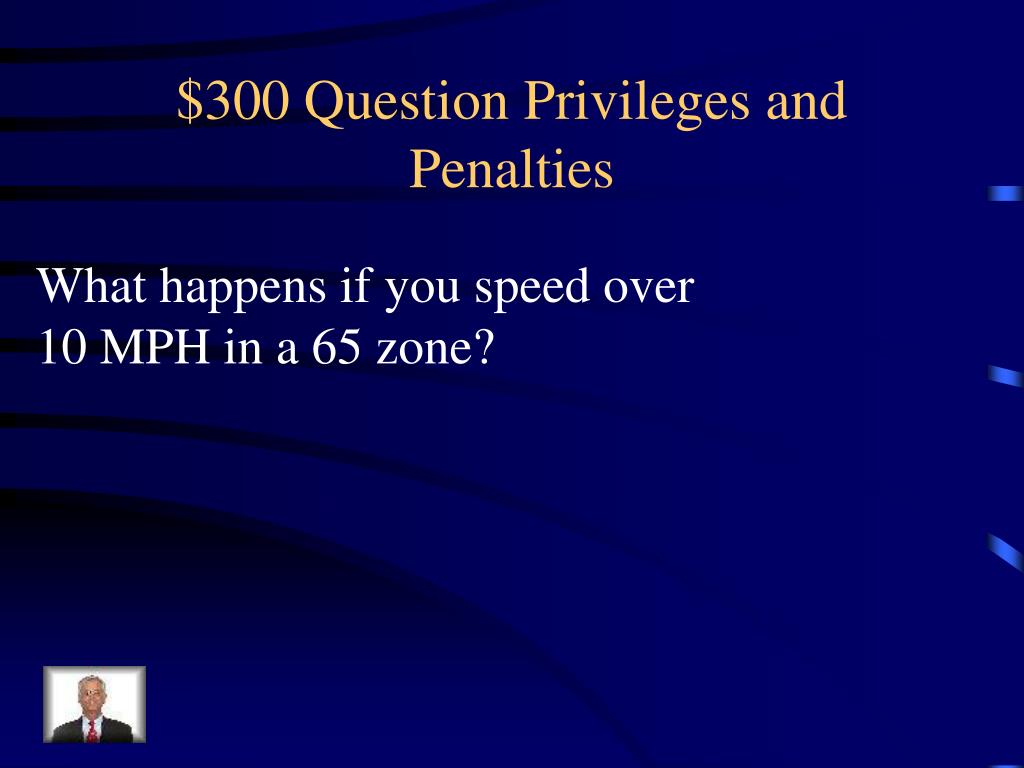 \$300 Question Privileges and Penalties

What happens if you speed over 10 MPH in a 65 zone?